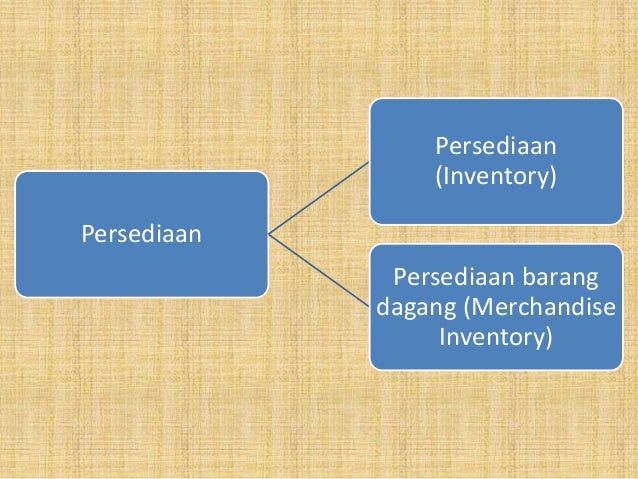 Persediaan

Persediaan (Inventory)

Persediaan barang dagang (Merchandise Inventory)